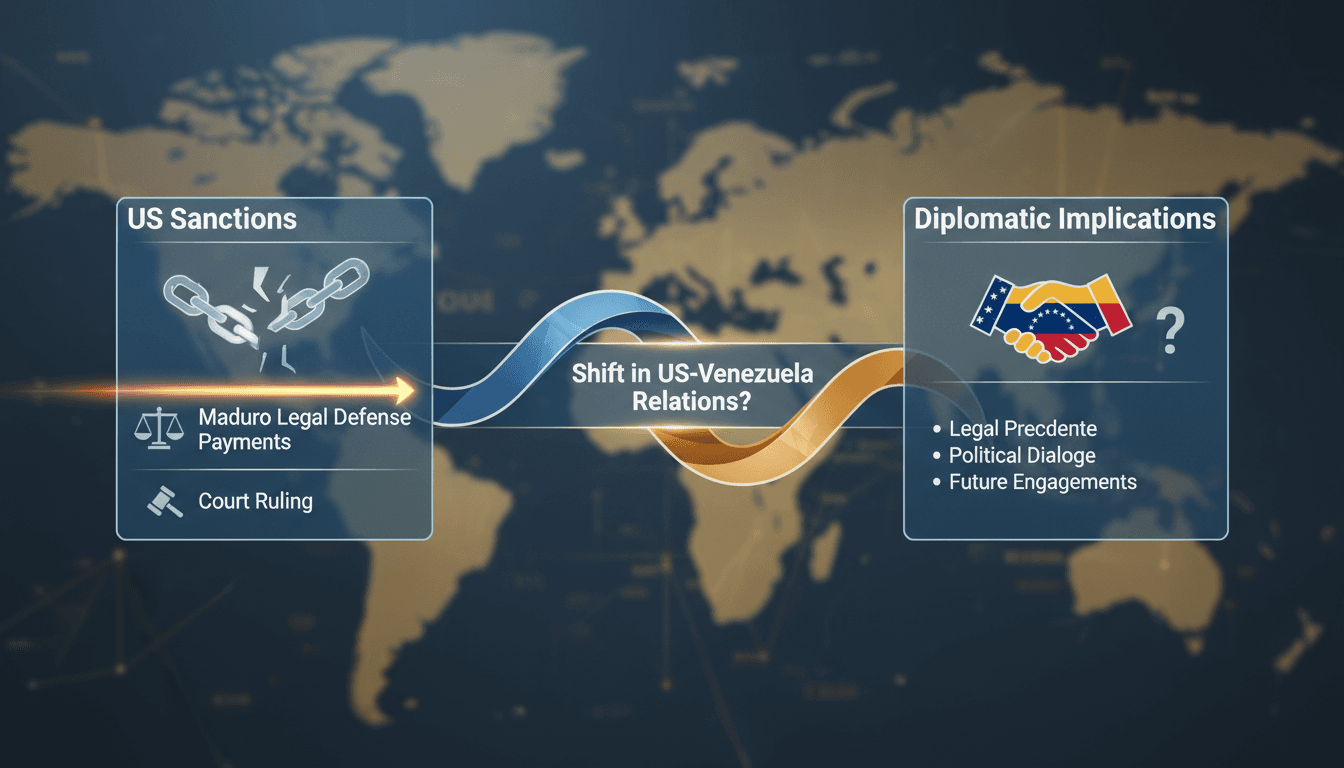 US Sanctions

Maduro Legal Defense Payments

Court Ruling

Shift in US-Venezuela Relations?

Diplomatic Implications

?

• Legal Precdente
• Political Dialoge
• Future Engagements